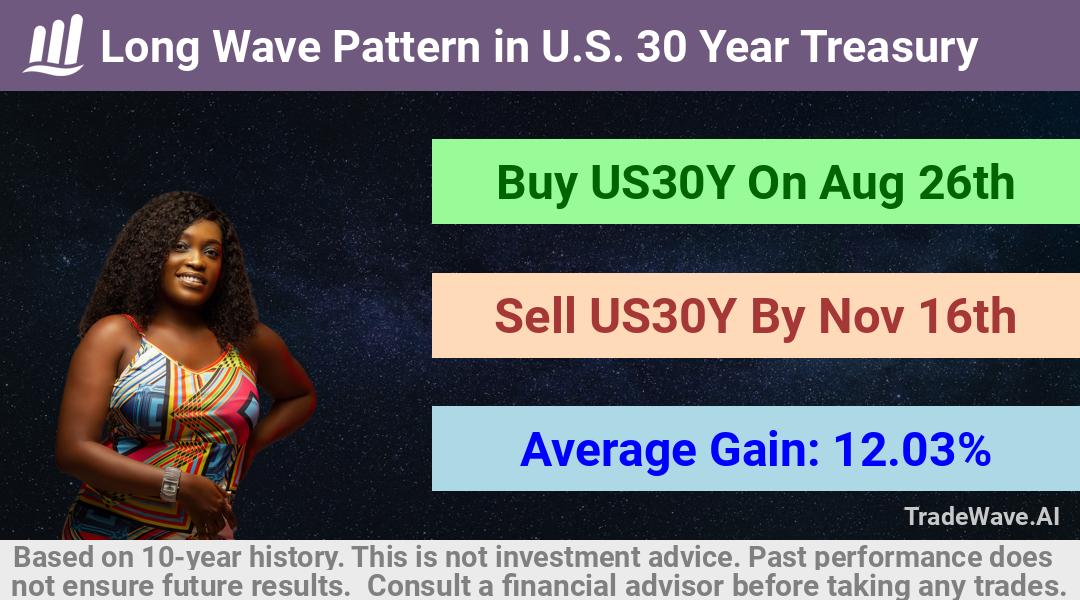 Long Wave Pattern in U.S. 30 Year Treasury

Buy US30Y On Aug 26th

Sell US30Y By Nov 16th

Average Gain: 12.03%

TradeWave.AI

Based on 10-year history. This is not investment advice. Past performance does not ensure future results. Consult a financial advisor before taking any trades.